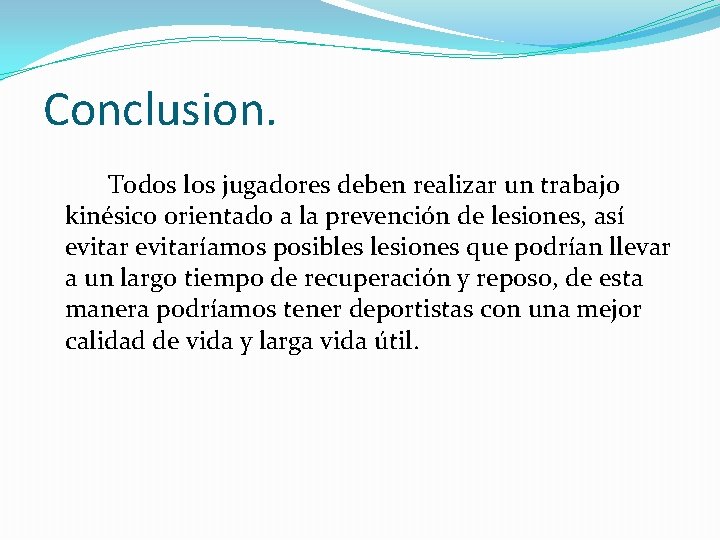 Conclusion.

Todos los jugadores deben realizar un trabajo kinésico orientado a la prevención de lesiones, así evitar evitaríamos posibles lesiones que podrían llevar a un largo tiempo de recuperación y reposo, de esta manera podríamos tener deportistas con una mejor calidad de vida y larga vida útil.